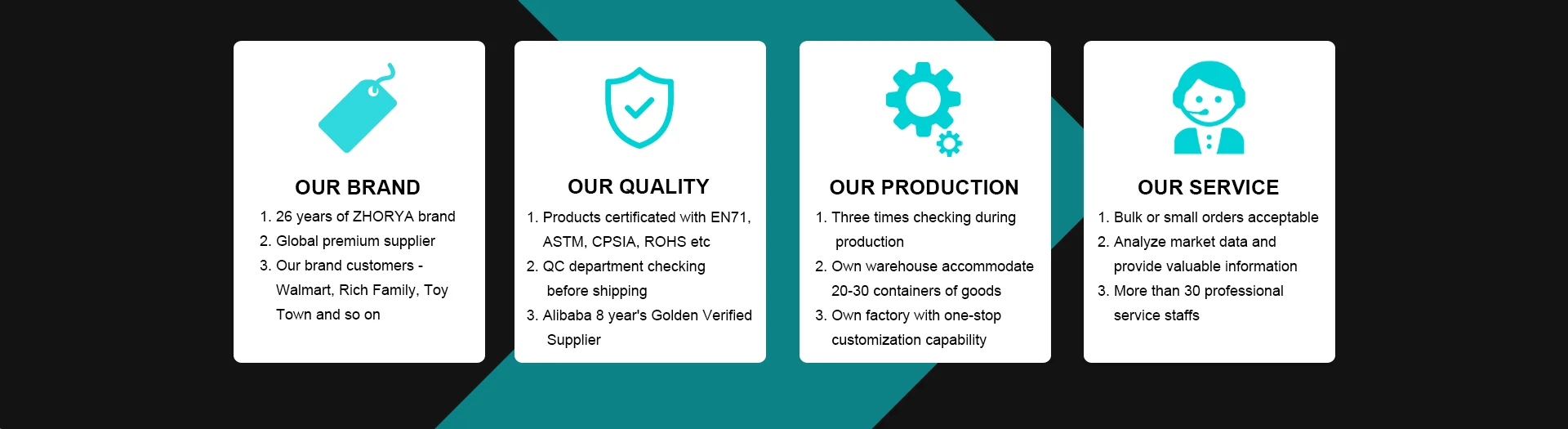 OUR BRAND

1. 26 years of ZHORYA brand
2. Global premium supplier
3. Our brand customers - Walmart, Rich Family, Toy Town and so on

OUR QUALITY

1. Products certificated with EN71, ASTM, CPSIA, ROHS etc
2. QC department checking before shipping
3. Alibaba 8 year's Golden Verified Supplier

OUR PRODUCTION

1. Three times checking during production
2. Own warehouse accommodate 20-30 containers of goods
3. Own factory with one-stop customization capability

OUR SERVICE

1. Bulk or small orders acceptable
2. Analyze market data and provide valuable information
3. More than 30 professional service staffs